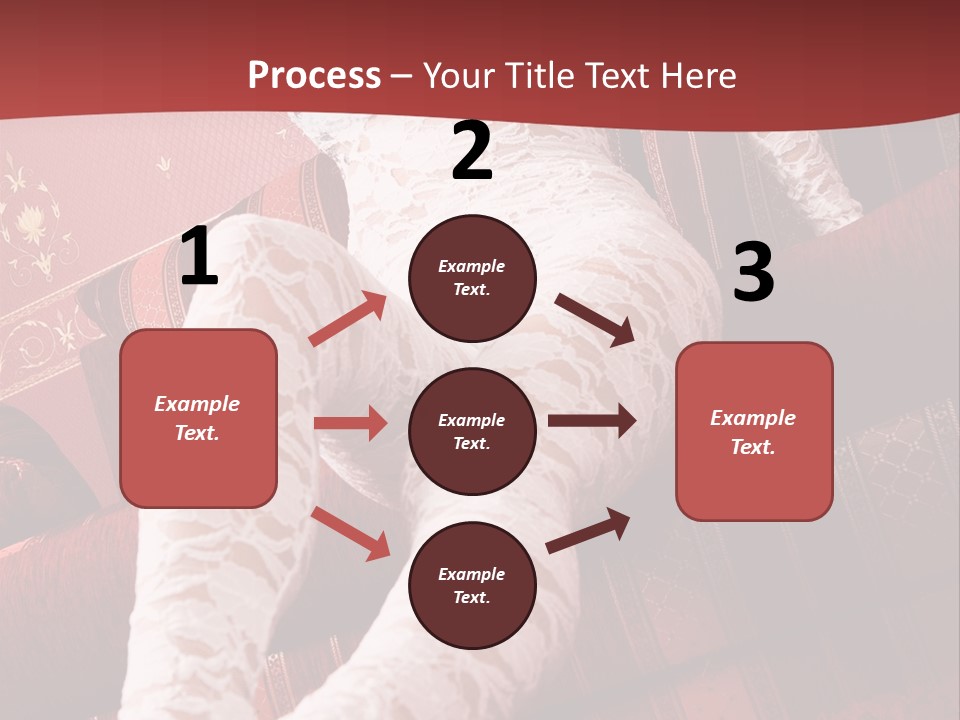 Process – Your Title Text Here

1

Example Text.

2

Example Text.

Example Text.

Example Text.

3

Example Text.